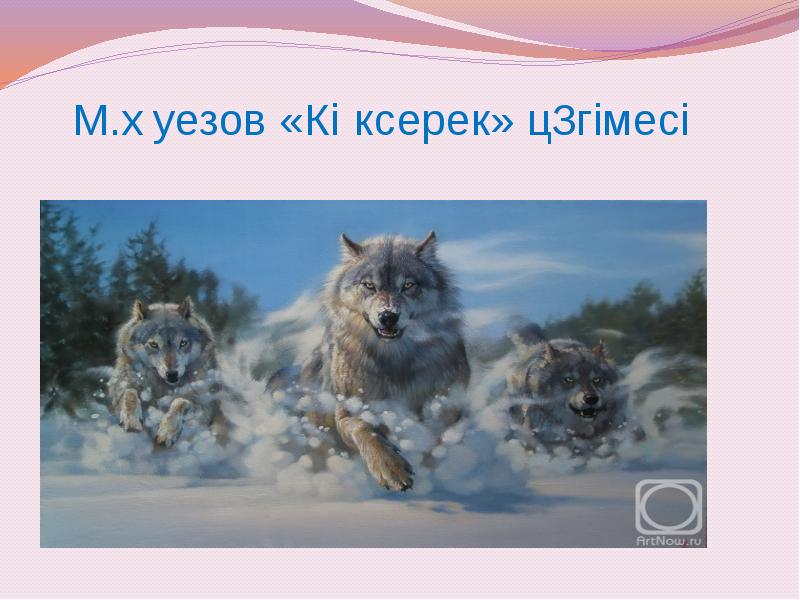 М.х уезов «Кі ксерек» цЗгімесі

ArtNow.ru